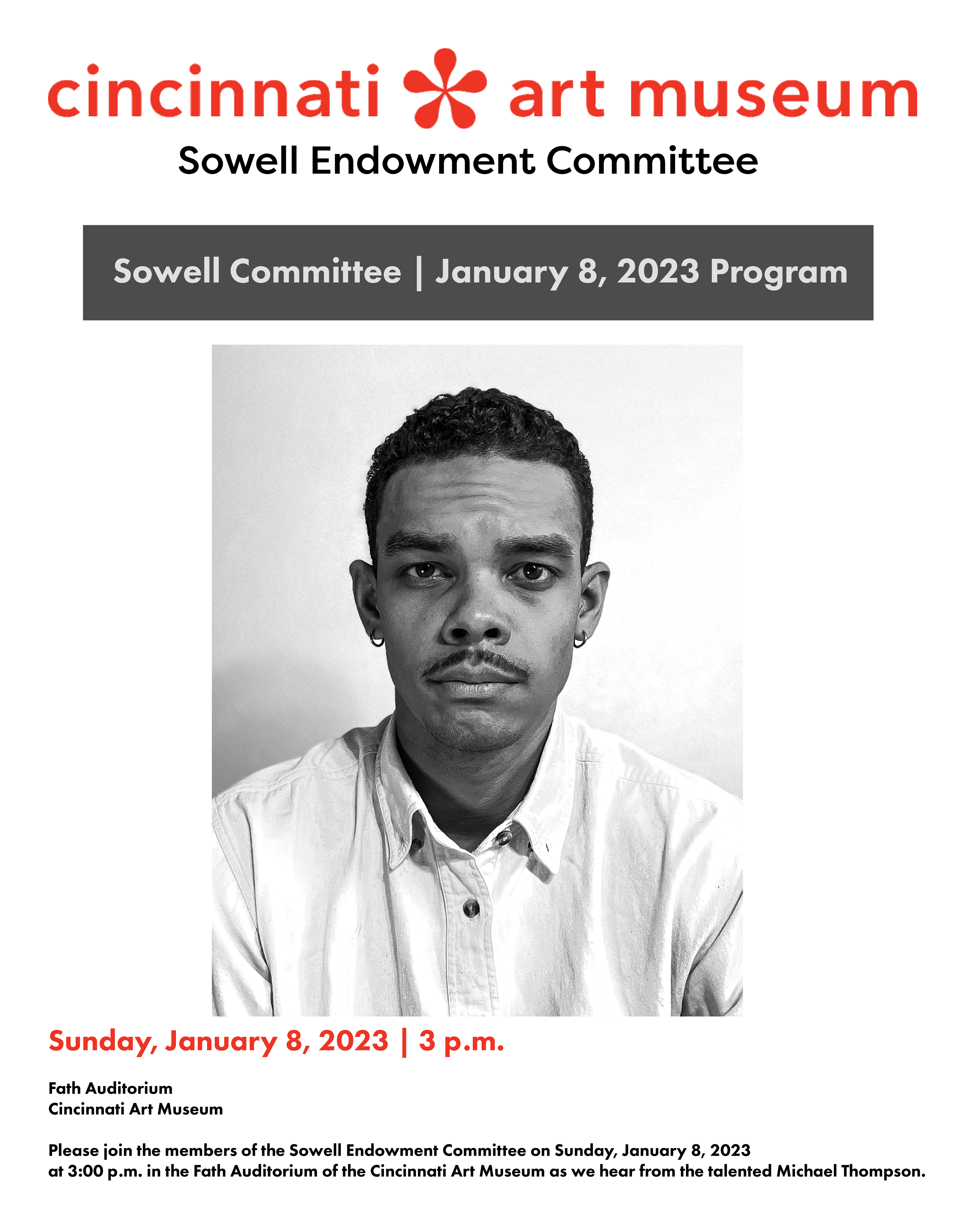 cincinnati art museum
Sowell Endowment Committee

Sowell Committee | January 8, 2023 Program

Sunday, January 8, 2023 | 3 p.m.

Fath Auditorium
Cincinnati Art Museum

Please join the members of the Sowell Endowment Committee on Sunday, January 8, 2023 at 3:00 p.m. in the Fath Auditorium of the Cincinnati Art Museum as we hear from the talented Michael Thompson.